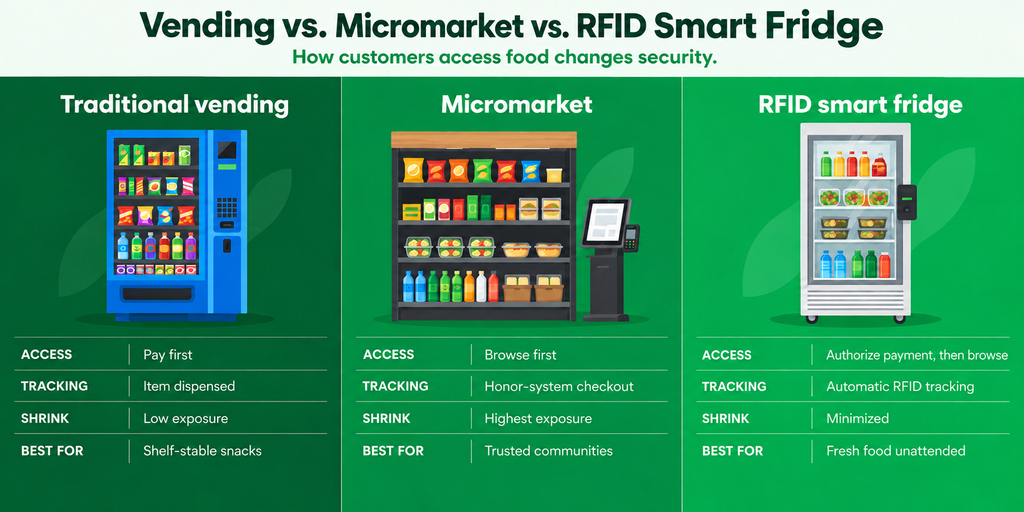 Vending vs. Micromarket vs. RFID Smart Fridge

How customers access food changes security.

Traditional vending

| ACCESS | Pay first |
|---|---|
| TRACKING | Item dispensed |
| SHRINK | Low exposure |
| BEST FOR | Shelf-stable snacks |

Micromarket

| ACCESS | Browse first |
|---|---|
| TRACKING | Honor-system checkout |
| SHRINK | Highest exposure |
| BEST FOR | Trusted communities |

RFID smart fridge

| ACCESS | Authorize payment, then browse |
|---|---|
| TRACKING | Automatic RFID tracking |
| SHRINK | Minimized |
| BEST FOR | Fresh food unattended |